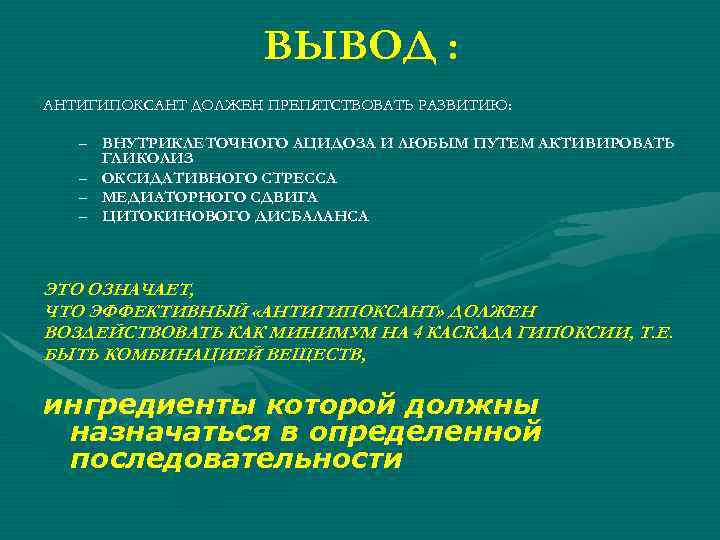 ВЫВОД :

АНТИГИПОКСАНТ ДОЛЖЕН ПРЕПЯТСТВОВАТЬ РАЗВИТИЮ:

– ВНУТРИКЛЕТОЧНОГО АЦИДОЗА И ЛЮБЫМ ПУТЕМ АКТИВИРОВАТЬ ГЛИКОЛИЗ
– ОКСИДАТИВНОГО СТРЕССА
– МЕДИАТОРНОГО СДВИГА
– ЦИТОКИНОВОГО ДИСБАЛАНСА

ЭТО ОЗНАЧАЕТ,
ЧТО ЭФФЕКТИВНЫЙ «АНТИГИПОКСАНТ» ДОЛЖЕН ВОЗДЕЙСТВОВАТЬ КАК МИНИМУМ НА 4 КАСКАДА ГИПОКСИИ, Т.Е. БЫТЬ КОМБИНАЦИЕЙ ВЕЩЕСТВ,

ингредиенты которой должны назначаться в определенной последовательности